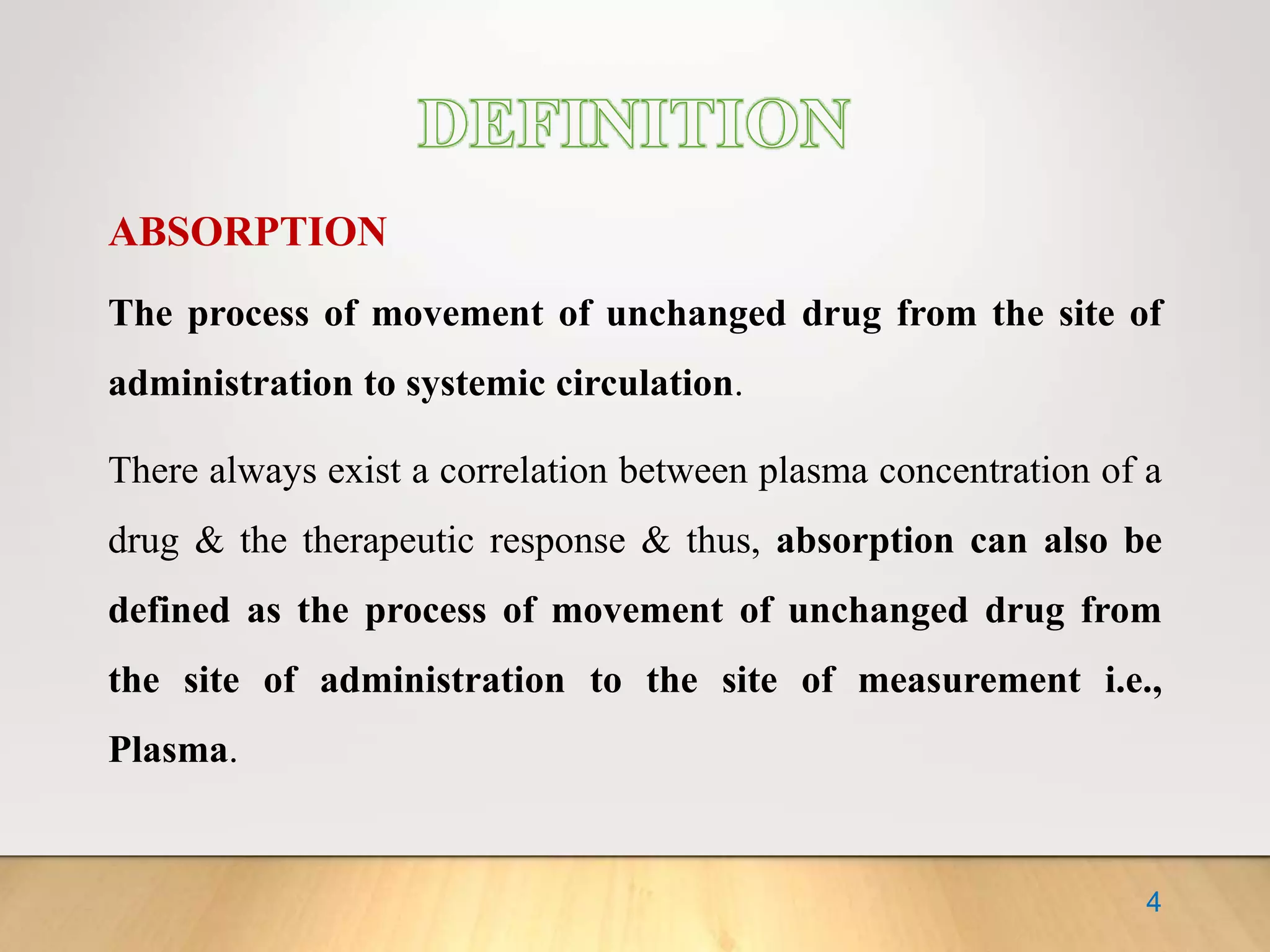 DEFINITION

ABSORPTION

The process of movement of unchanged drug from the site of administration to systemic circulation.

There always exist a correlation between plasma concentration of a drug & the therapeutic response & thus, absorption can also be defined as the process of movement of unchanged drug from the site of administration to the site of measurement i.e., Plasma.

4